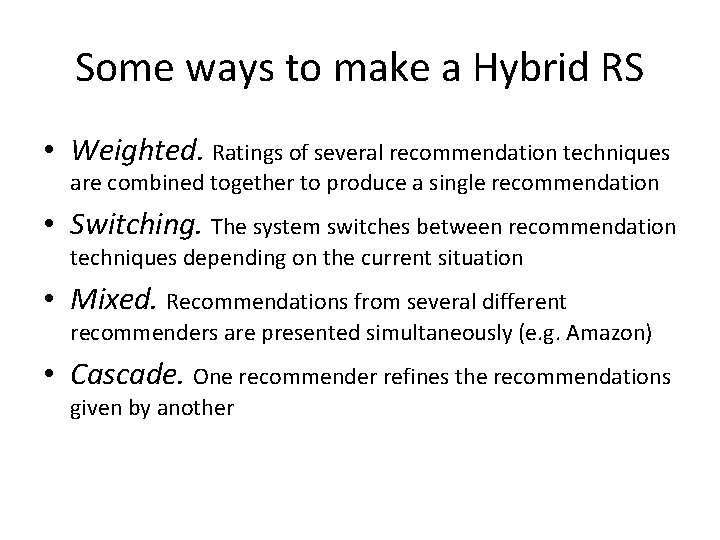 Some ways to make a Hybrid RS

• Weighted. Ratings of several recommendation techniques are combined together to produce a single recommendation

• Switching. The system switches between recommendation techniques depending on the current situation

• Mixed. Recommendations from several different recommenders are presented simultaneously (e.g. Amazon)

• Cascade. One recommender refines the recommendations given by another